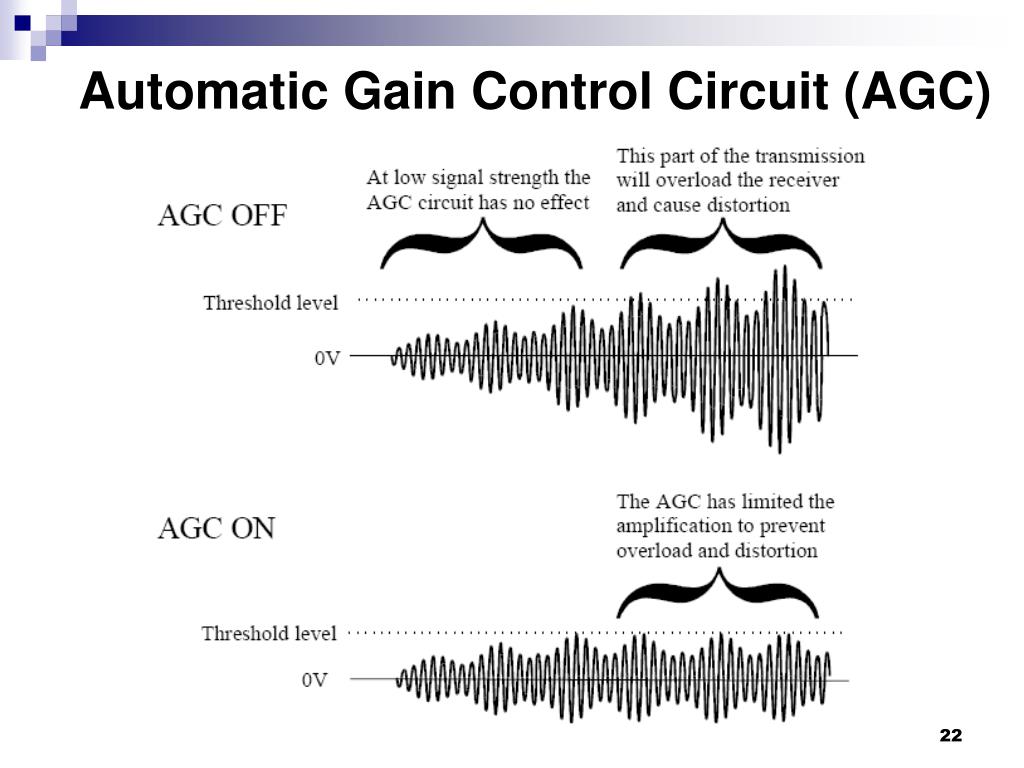 Automatic Gain Control Circuit (AGC)

AGC OFF

At low signal strength the AGC circuit has no effect

This part of the transmission will overload the receiver and cause distortion

Threshold level

0V

AGC ON

The AGC has limited the amplification to prevent overload and distortion

Threshold level

0V

22